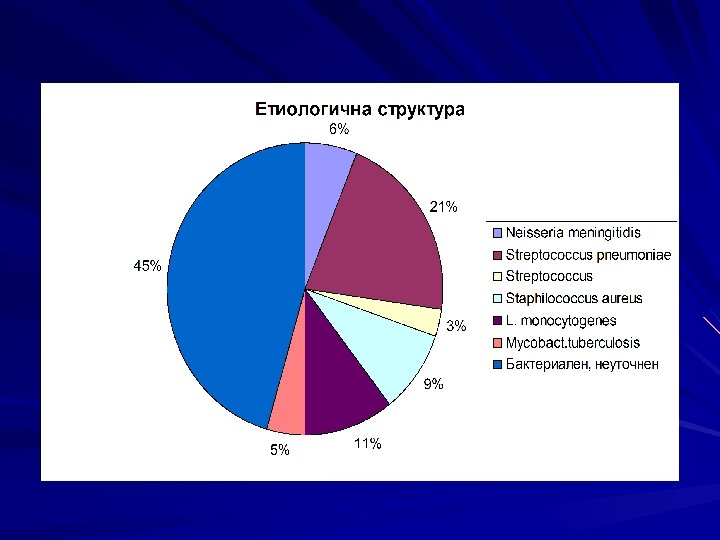 Етиологична структура

6%

21%

3%

9%

11%

5%

45%

Neisseria meningitidis
Streptococcus pneumoniae
Streptococcus
Staphilococcus aureus
L. monocytogenes
Mycobact.tuberculosis
Бактериален, неуточнен